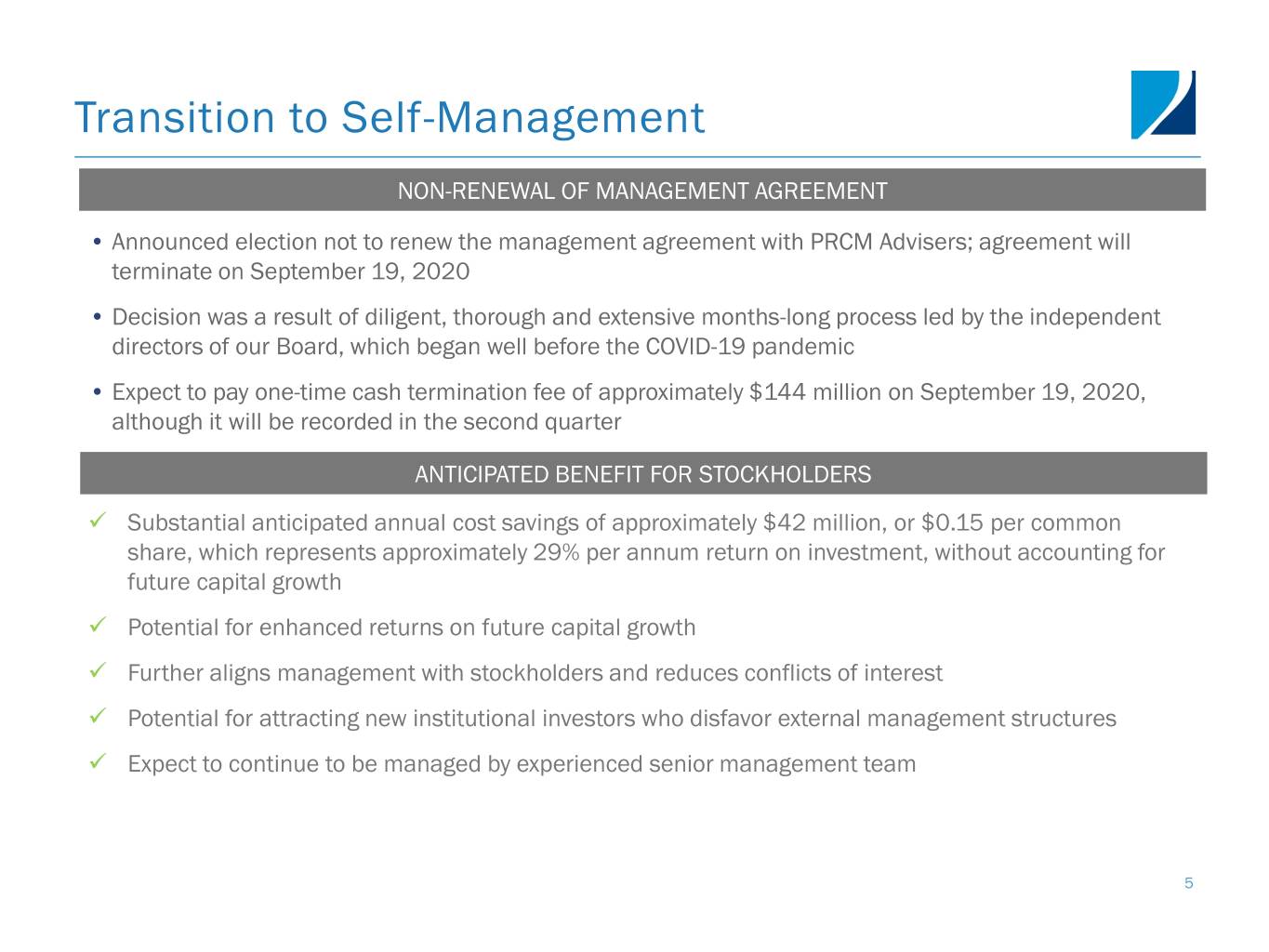 Transition to Self-Management

NON-RENEWAL OF MANAGEMENT AGREEMENT

• Announced election not to renew the management agreement with PRCM Advisers; agreement will terminate on September 19, 2020

• Decision was a result of diligent, thorough and extensive months-long process led by the independent directors of our Board, which began well before the COVID-19 pandemic

• Expect to pay one-time cash termination fee of approximately \$144 million on September 19, 2020, although it will be recorded in the second quarter

ANTICIPATED BENEFIT FOR STOCKHOLDERS

✓ Substantial anticipated annual cost savings of approximately \$42 million, or \$0.15 per common share, which represents approximately 29% per annum return on investment, without accounting for future capital growth

✓ Potential for enhanced returns on future capital growth

✓ Further aligns management with stockholders and reduces conflicts of interest

✓ Potential for attracting new institutional investors who disfavor external management structures

✓ Expect to continue to be managed by experienced senior management team

5